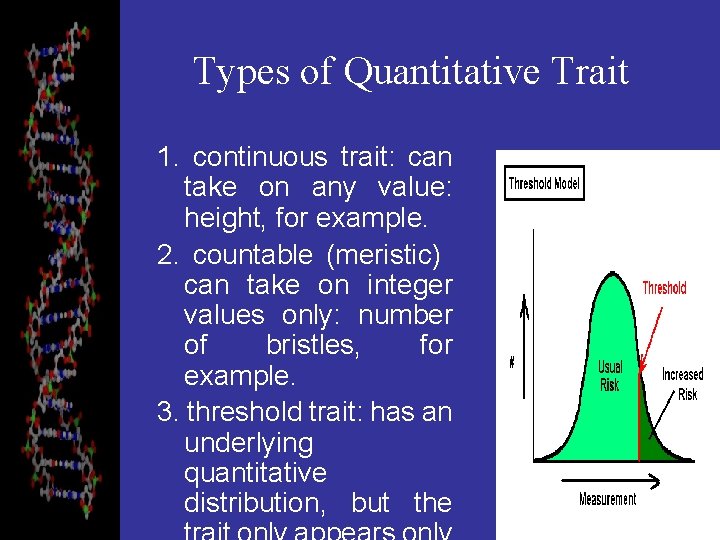 Types of Quantitative Trait

1. continuous trait: can take on any value: height, for example.

2. countable (meristic) can take on integer values only: number of bristles, for example.

3. threshold trait: has an underlying quantitative distribution, but the trait only appears only

Threshold Model

Threshold

#

Usual Risk

Increased Risk

Measurement